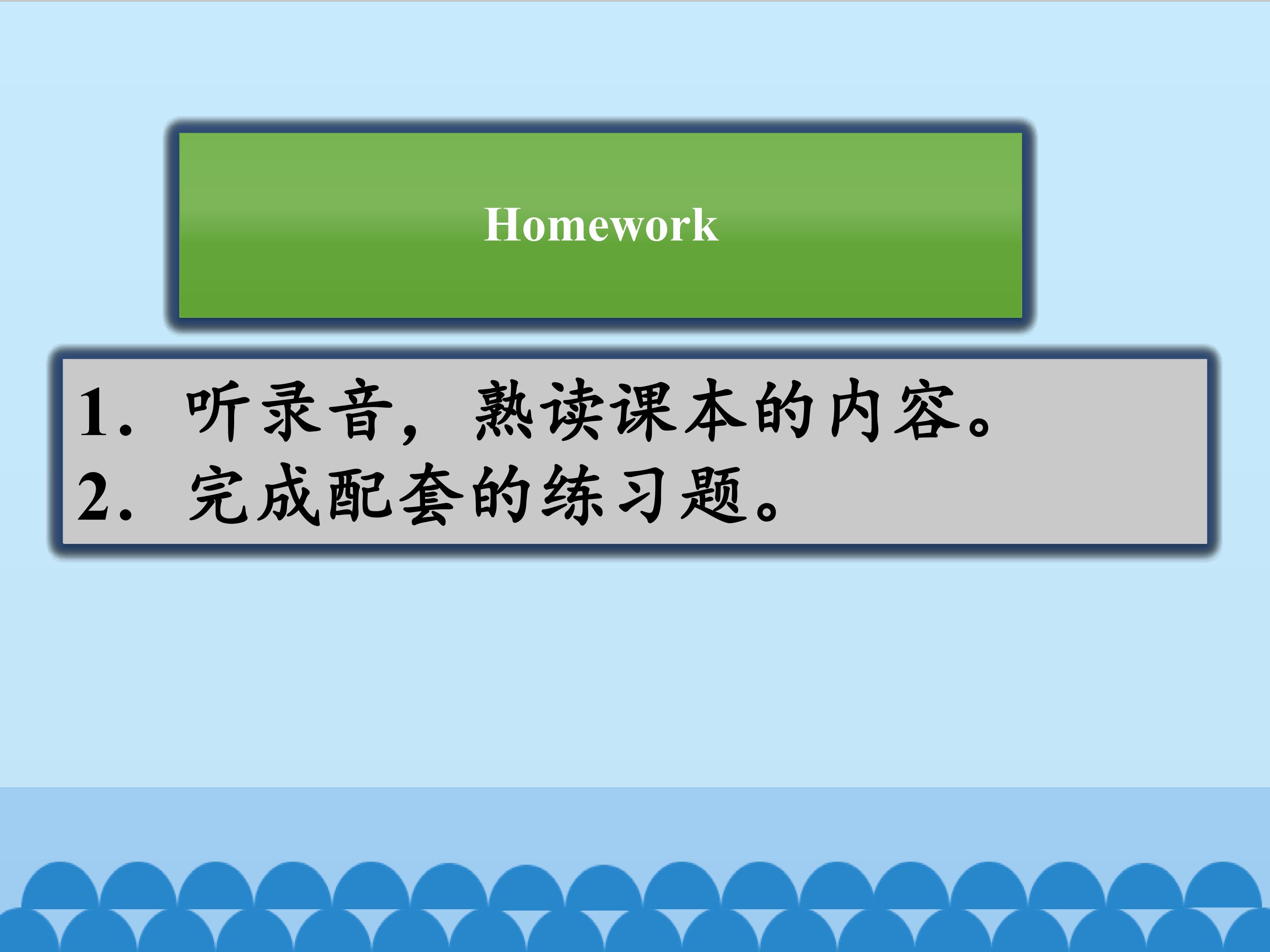 Homework

1.听录音，熟读课本的内容。
2.完成配套的练习题。